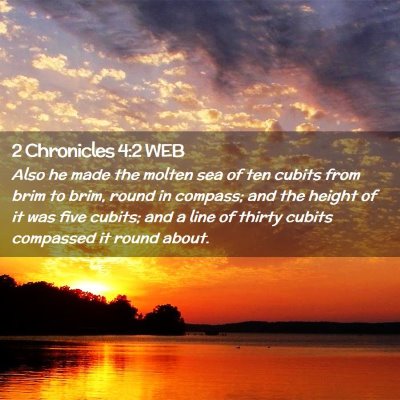 2 Chronicles 4:2 WEB

Also he made the molten sea of ten cubits from brim to brim, round in compass; and the height of it was five cubits; and a line of thirty cubits compassed it round about.